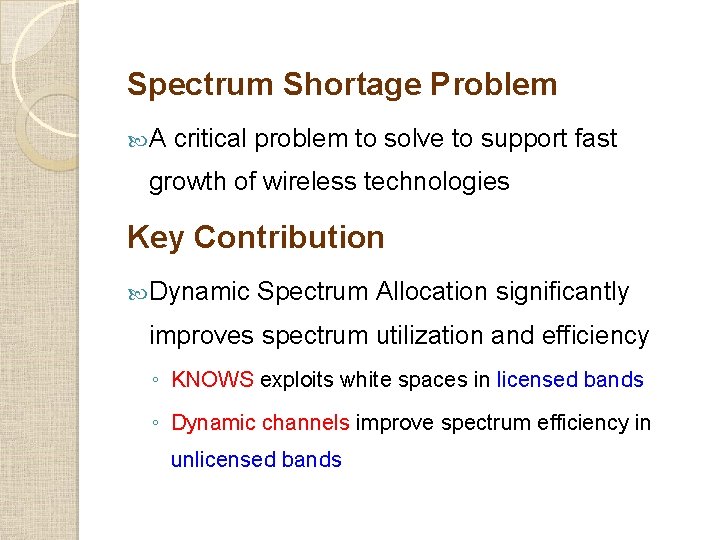 Spectrum Shortage Problem

A critical problem to solve to support fast growth of wireless technologies

Key Contribution

Dynamic Spectrum Allocation significantly improves spectrum utilization and efficiency

◦ KNOWS exploits white spaces in licensed bands

◦ Dynamic channels improve spectrum efficiency in unlicensed bands